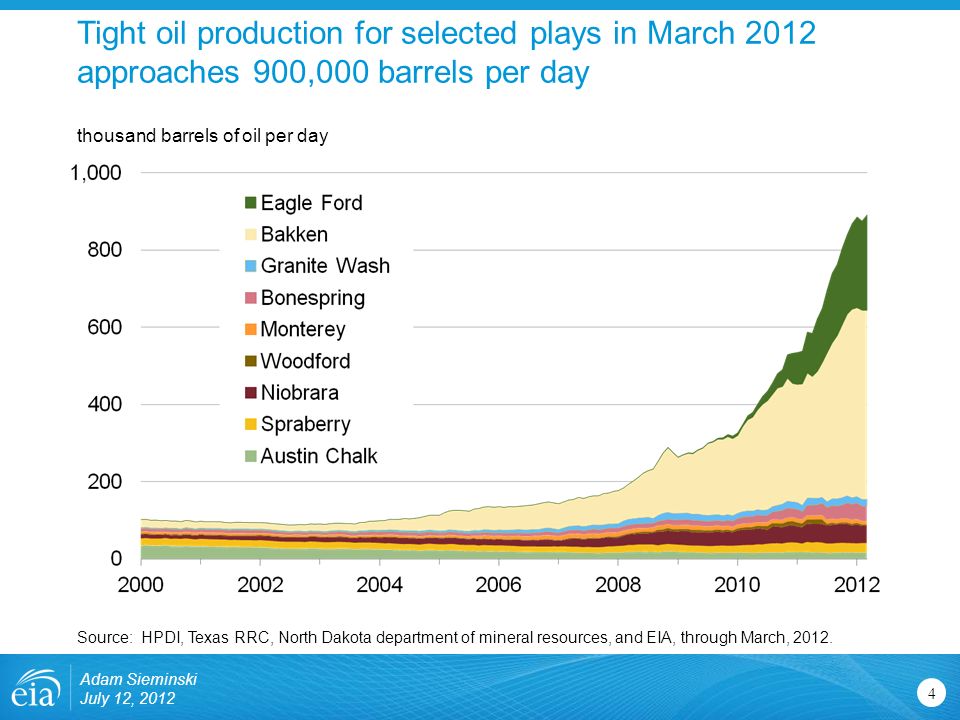 Tight oil production for selected plays in March 2012 approaches 900,000 barrels per day

thousand barrels of oil per day

1,000
800
600
400
200
0

Eagle Ford
Bakken
Granite Wash
Bonespring
Monterey
Woodford
Niobrara
Spraberry
Austin Chalk

2000 2002 2004 2006 2008 2010 2012

Source: HPDI, Texas RRC, North Dakota department of mineral resources, and EIA, through March, 2012.

eia

Adam Sieminski
July 12, 2012

4